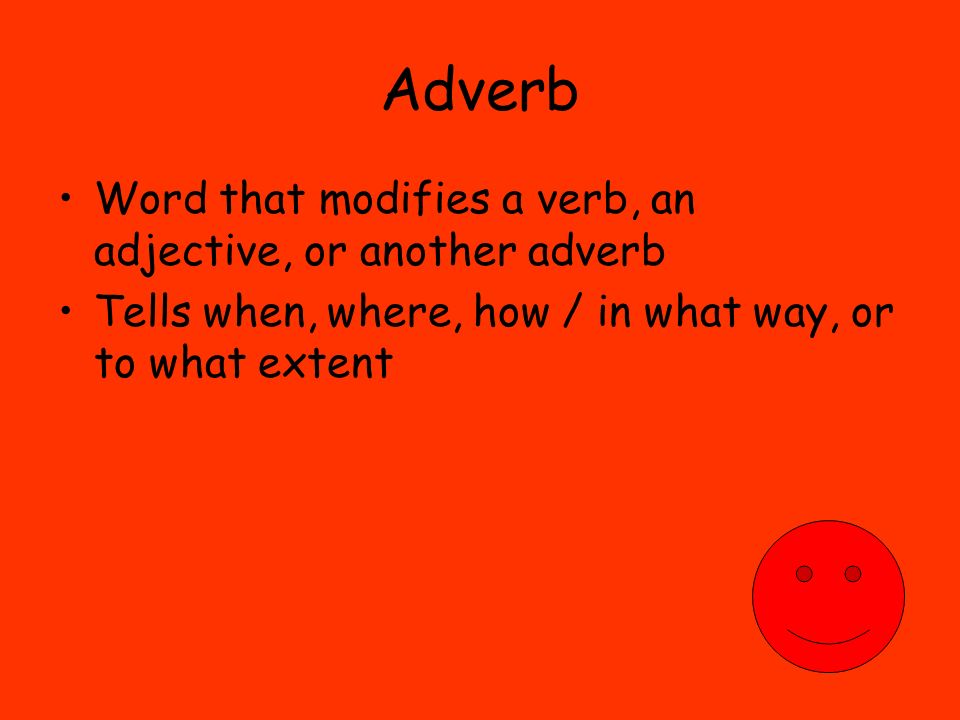 Adverb

• Word that modifies a verb, an adjective, or another adverb
• Tells when, where, how / in what way, or to what extent